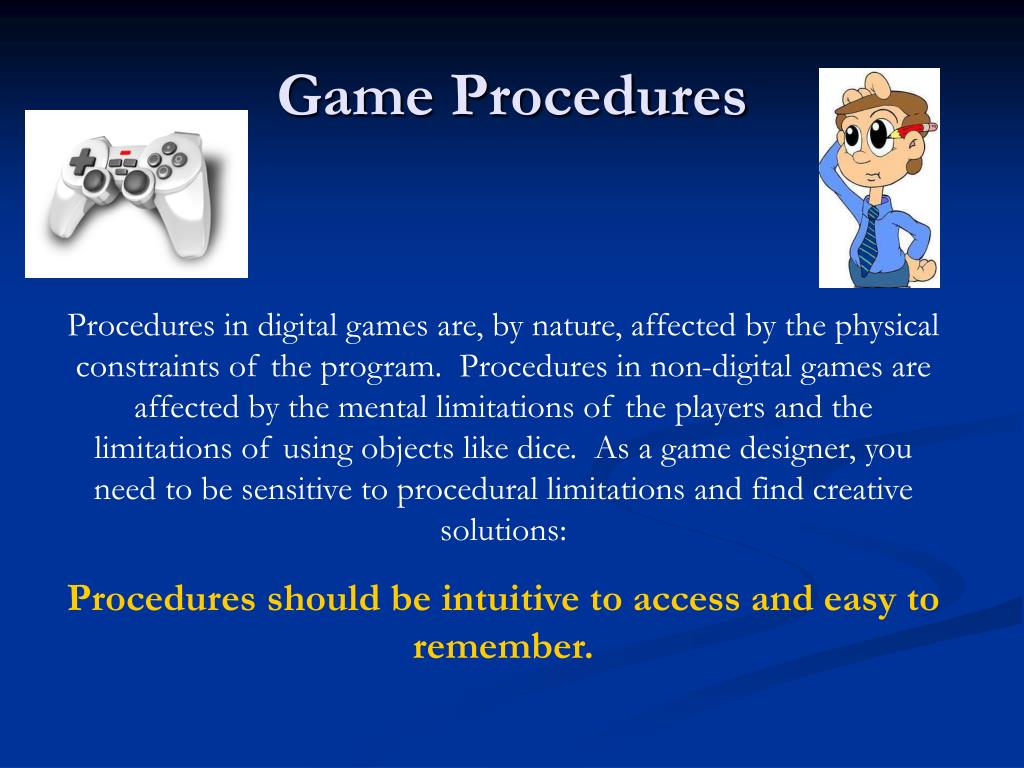 Game Procedures

Procedures in digital games are, by nature, affected by the physical constraints of the program. Procedures in non-digital games are affected by the mental limitations of the players and the limitations of using objects like dice. As a game designer, you need to be sensitive to procedural limitations and find creative solutions:

Procedures should be intuitive to access and easy to remember.